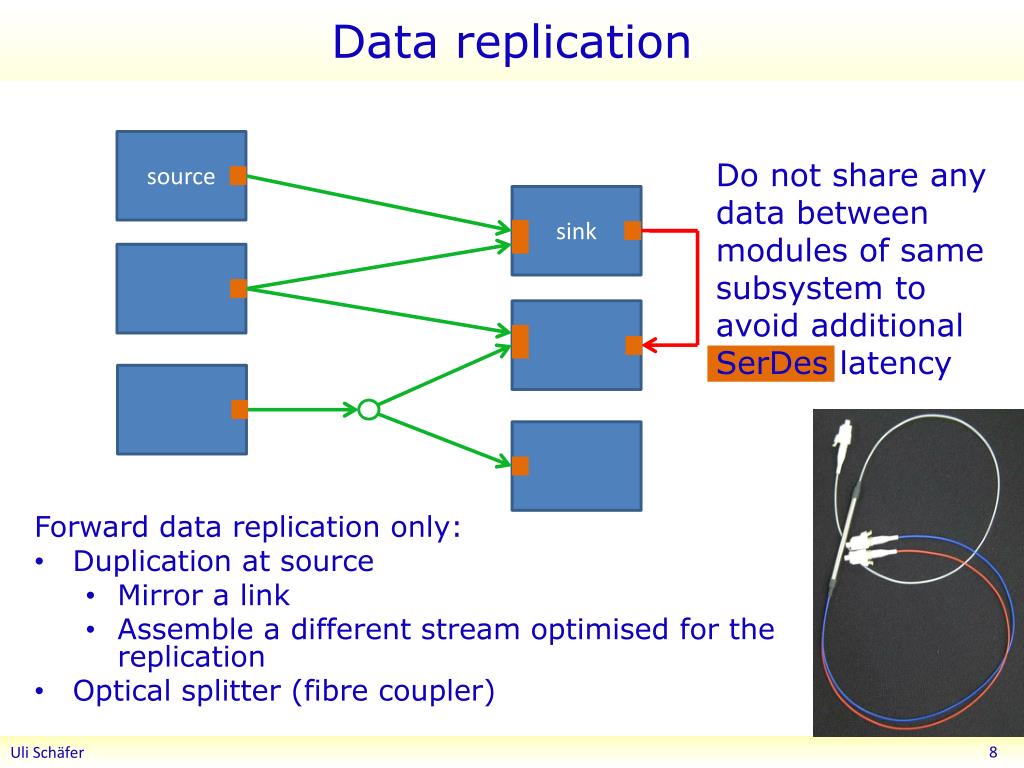 Data replication

source

sink

Do not share any data between modules of same subsystem to avoid additional SerDes latency

Forward data replication only:
• Duplication at source
  • Mirror a link
  • Assemble a different stream optimised for the replication
• Optical splitter (fibre coupler)

Uli Schäfer

8